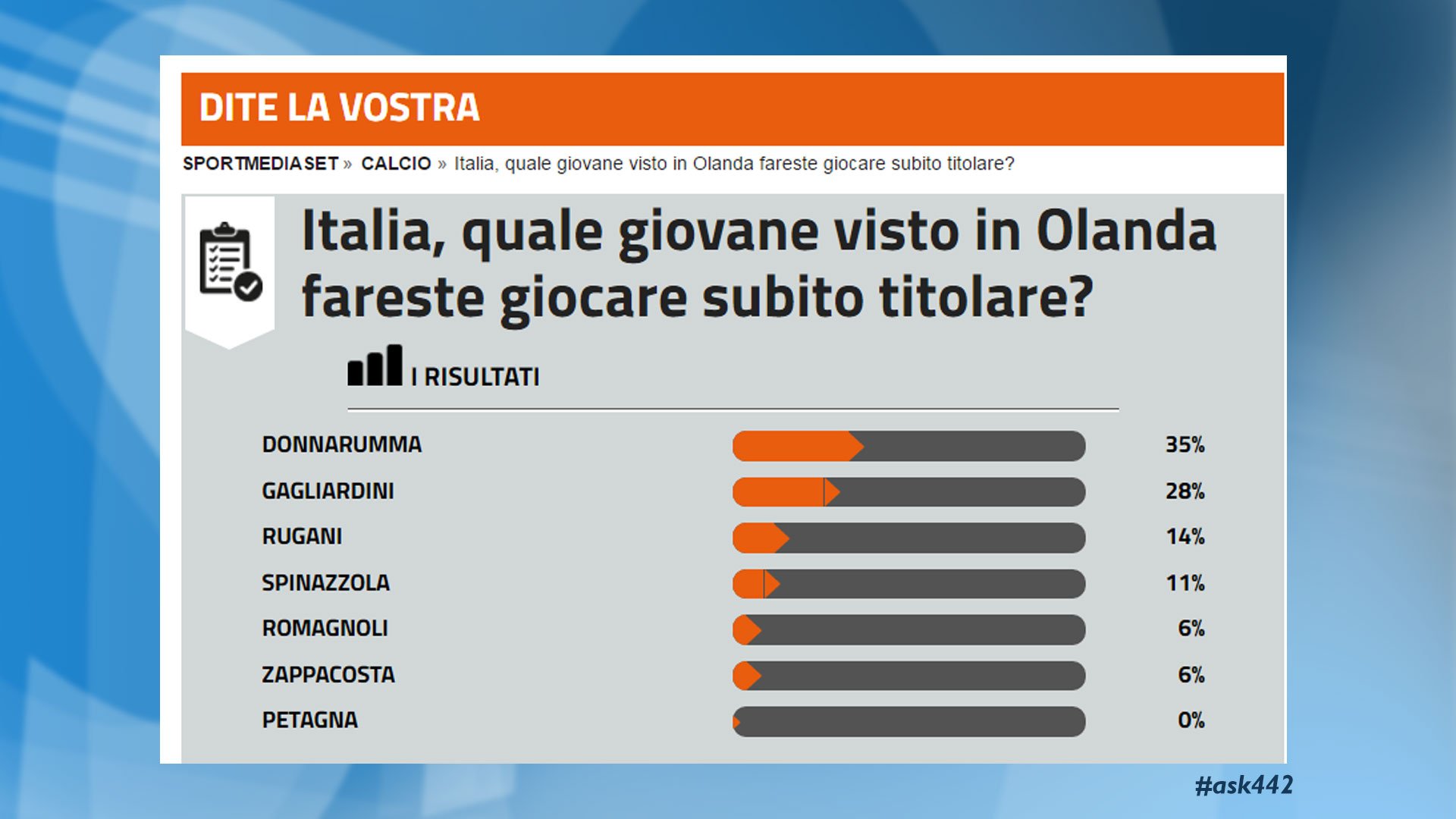 DITE LA VOSTRA

SPORTMEDIASET » CALCIO » Italia, quale giovane visto in Olanda fareste giocare subito titolare?

Italia, quale giovane visto in Olanda fareste giocare subito titolare?

I RISULTATI

| | |
|---|---|
| DONNARUMMA | 35% |
| GAGLIARDINI | 28% |
| RUGANI | 14% |
| SPINAZZOLA | 11% |
| ROMAGNOLI | 6% |
| ZAPPACOSTA | 6% |
| PETAGNA | 0% |

#ask442